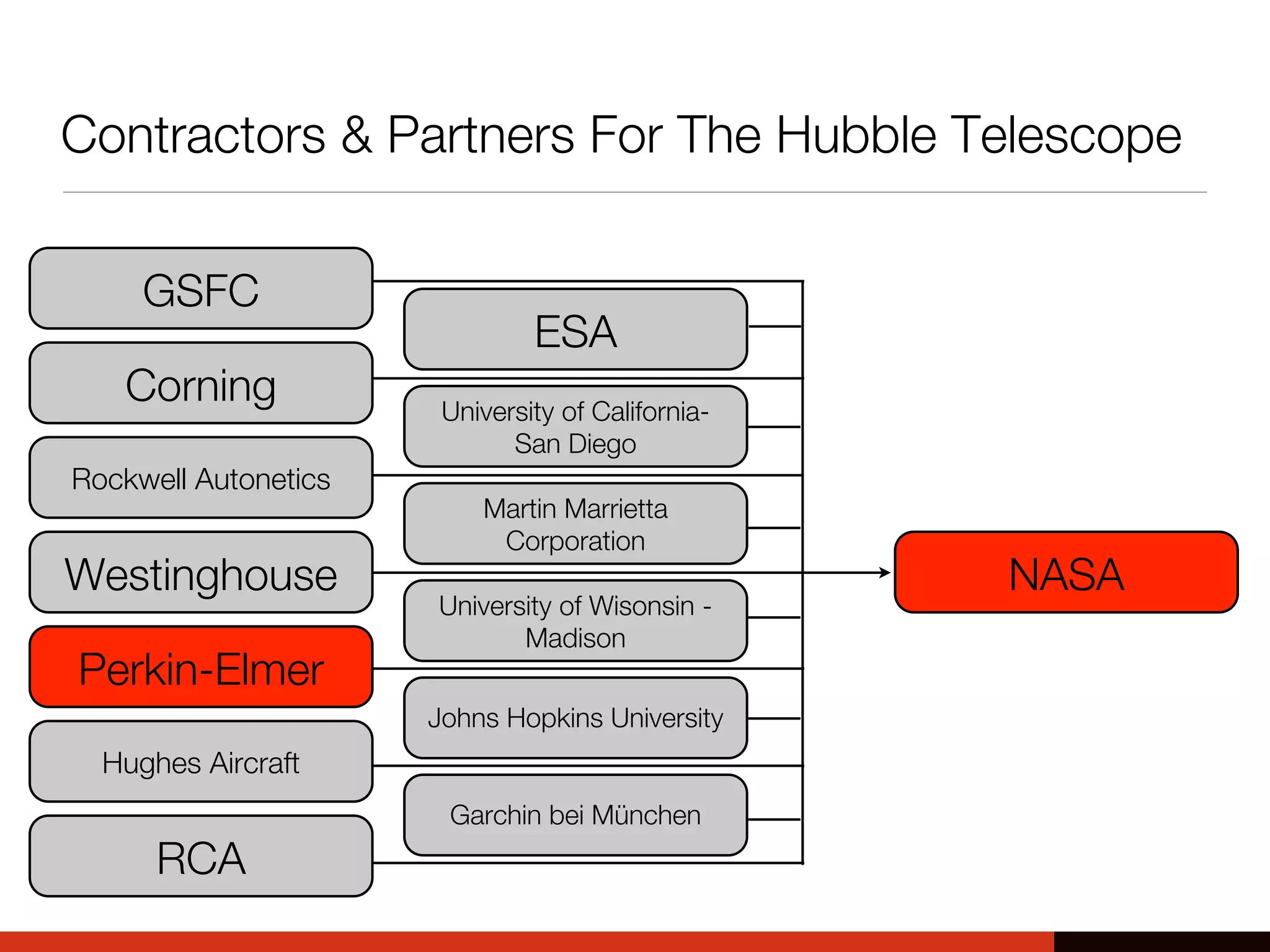 Contractors & Partners For The Hubble Telescope

GSFC

Corning

Rockwell Autonetics

Westinghouse

Perkin-Elmer

Hughes Aircraft

RCA

ESA

University of California-San Diego

Martin Marrietta Corporation

University of Wisonsin - Madison

Johns Hopkins University

Garchin bei München

NASA